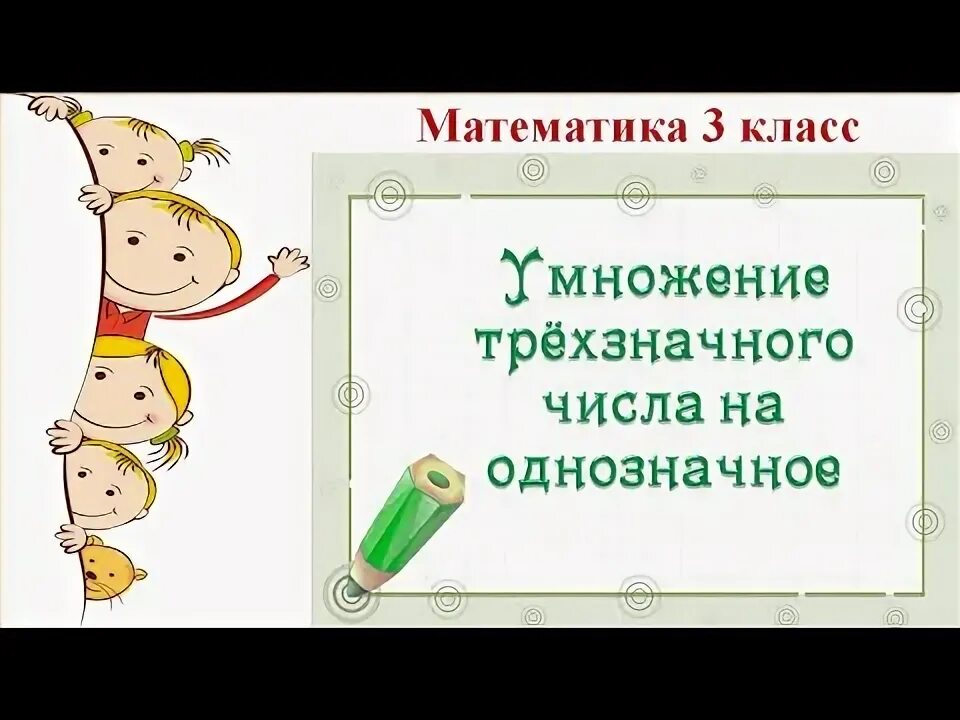 Математика 3 класс

Умножение трёхзначного числа на однозначное